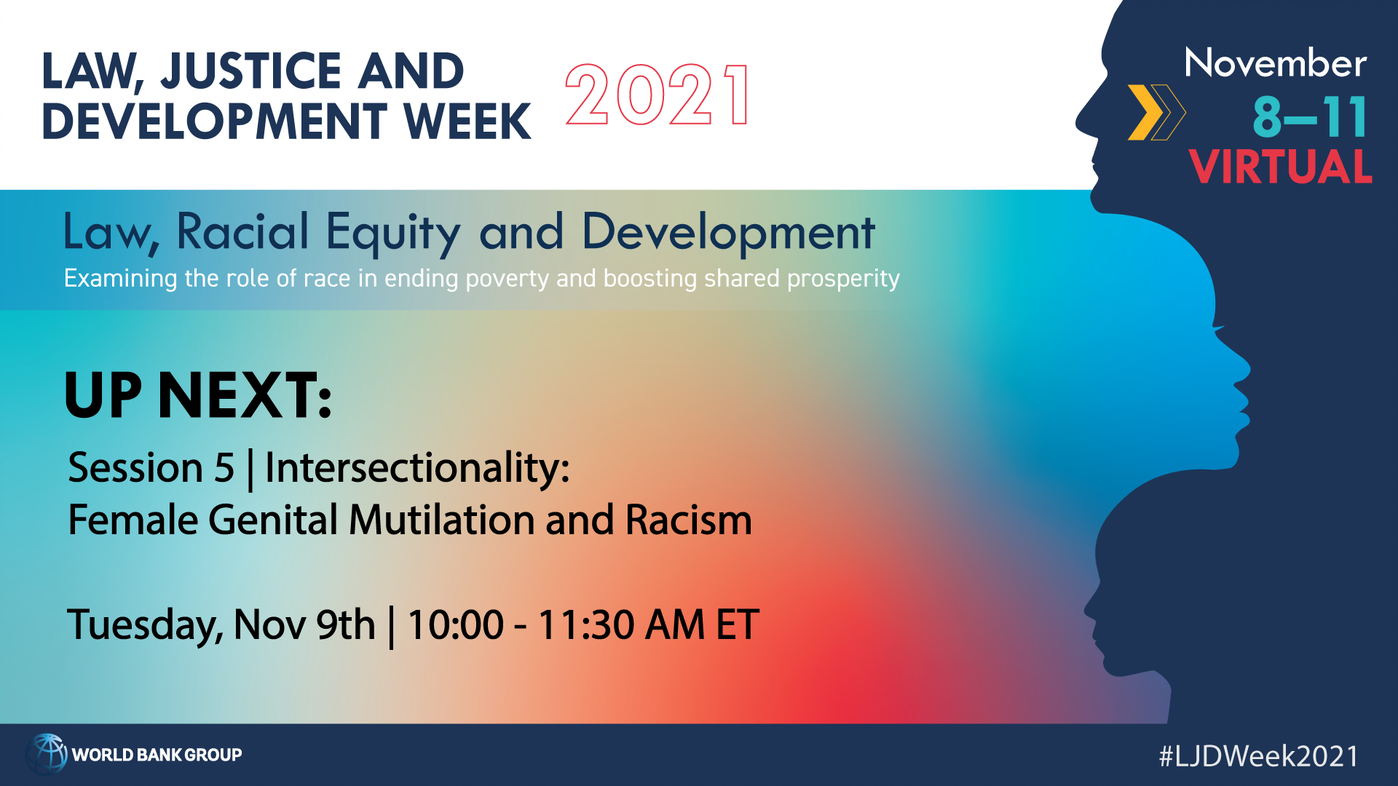 LAW, JUSTICE AND DEVELOPMENT WEEK 2021

November
8–11
VIRTUAL

Law, Racial Equity and Development
Examining the role of race in ending poverty and boosting shared prosperity

UP NEXT:
Session 5 | Intersectionality: Female Genital Mutilation and Racism

Tuesday, Nov 9th | 10:00 - 11:30 AM ET

WORLD BANK GROUP

#LJDWeek2021